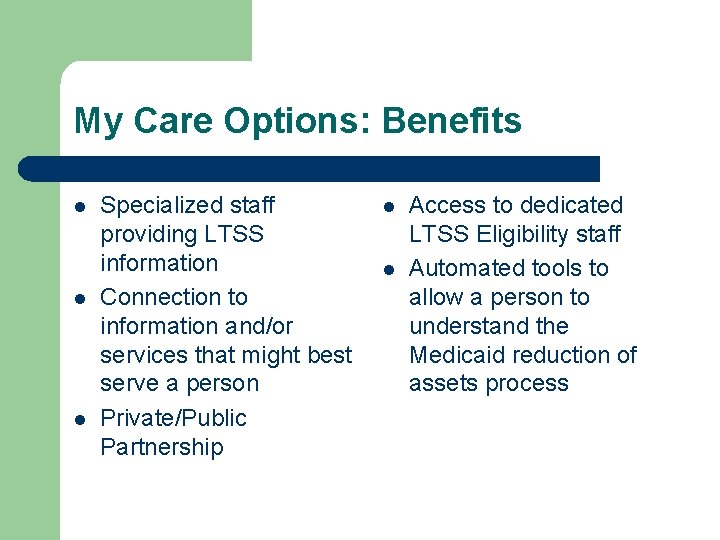 My Care Options: Benefits

- Specialized staff providing LTSS information
- Connection to information and/or services that might best serve a person
- Private/Public Partnership

- Access to dedicated LTSS Eligibility staff
- Automated tools to allow a person to understand the Medicaid reduction of assets process